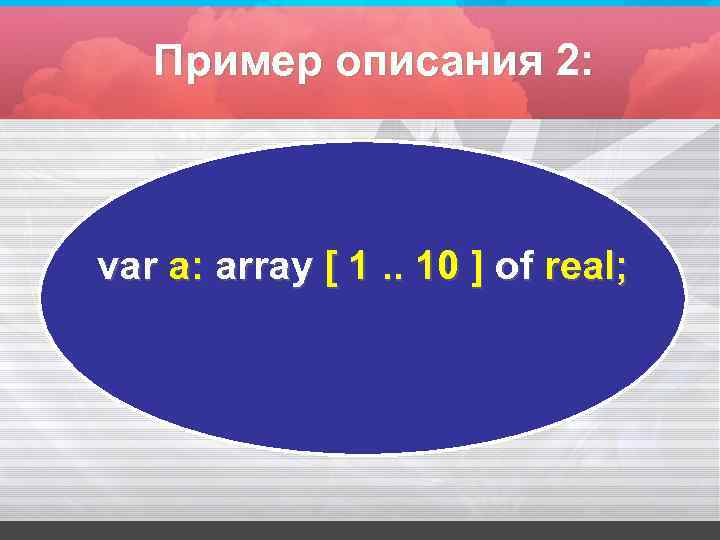 Пример описания 2:

var a: array [ 1 .. 10 ] of real;